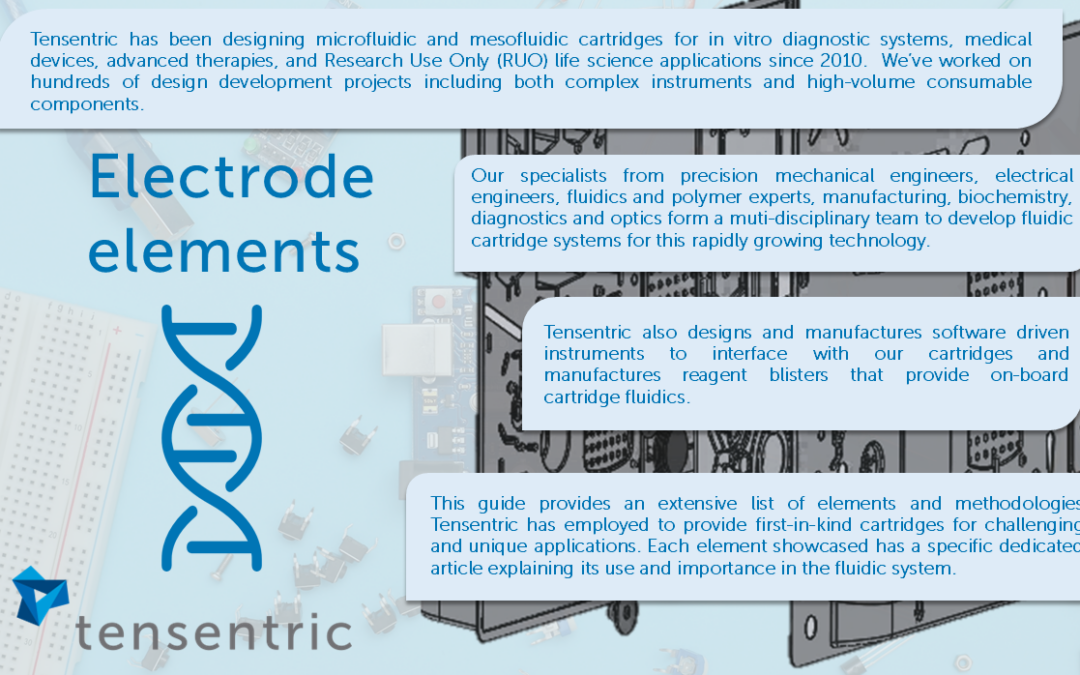 Tensentric has been designing microfluidic and mesofluidic cartridges for in vitro diagnostic systems, medical devices, advanced therapies, and Research Use Only (RUO) life science applications since 2010. We've worked on hundreds of design development projects including both complex instruments and high-volume consumable components.

Electrode elements

Our specialists from precision mechanical engineers, electrical engineers, fluidics and polymer experts, manufacturing, biochemistry, diagnostics and optics form a muti-disciplinary team to develop fluidic cartridge systems for this rapidly growing technology.

Tensentric also designs and manufactures software driven instruments to interface with our cartridges and manufactures reagent blisters that provide on-board cartridge fluidics.

This guide provides an extensive list of elements and methodologies Tensentric has employed to provide first-in-kind cartridges for challenging and unique applications. Each element showcased has a specific dedicated article explaining its use and importance in the fluidic system.

tensentric